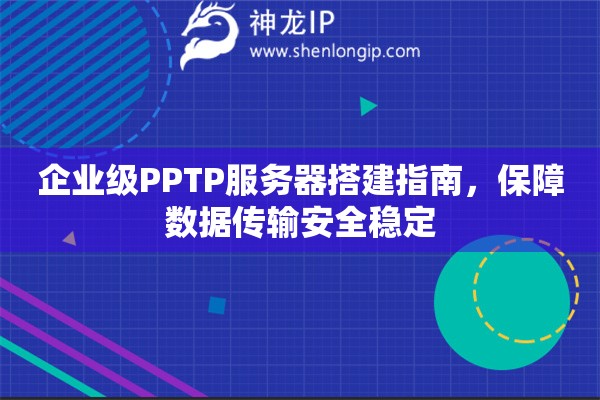 神龙IP
www.shenlongip.com

企业级PPTP服务器搭建指南，保障数据传输安全稳定